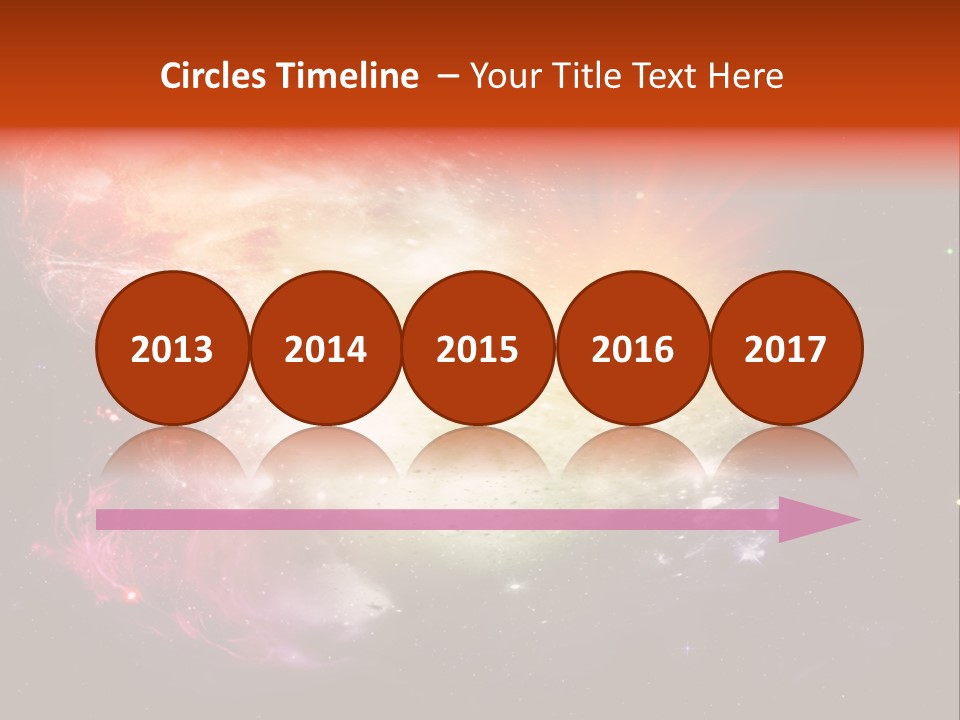 Circles Timeline – Your Title Text Here

2013
2014
2015
2016
2017